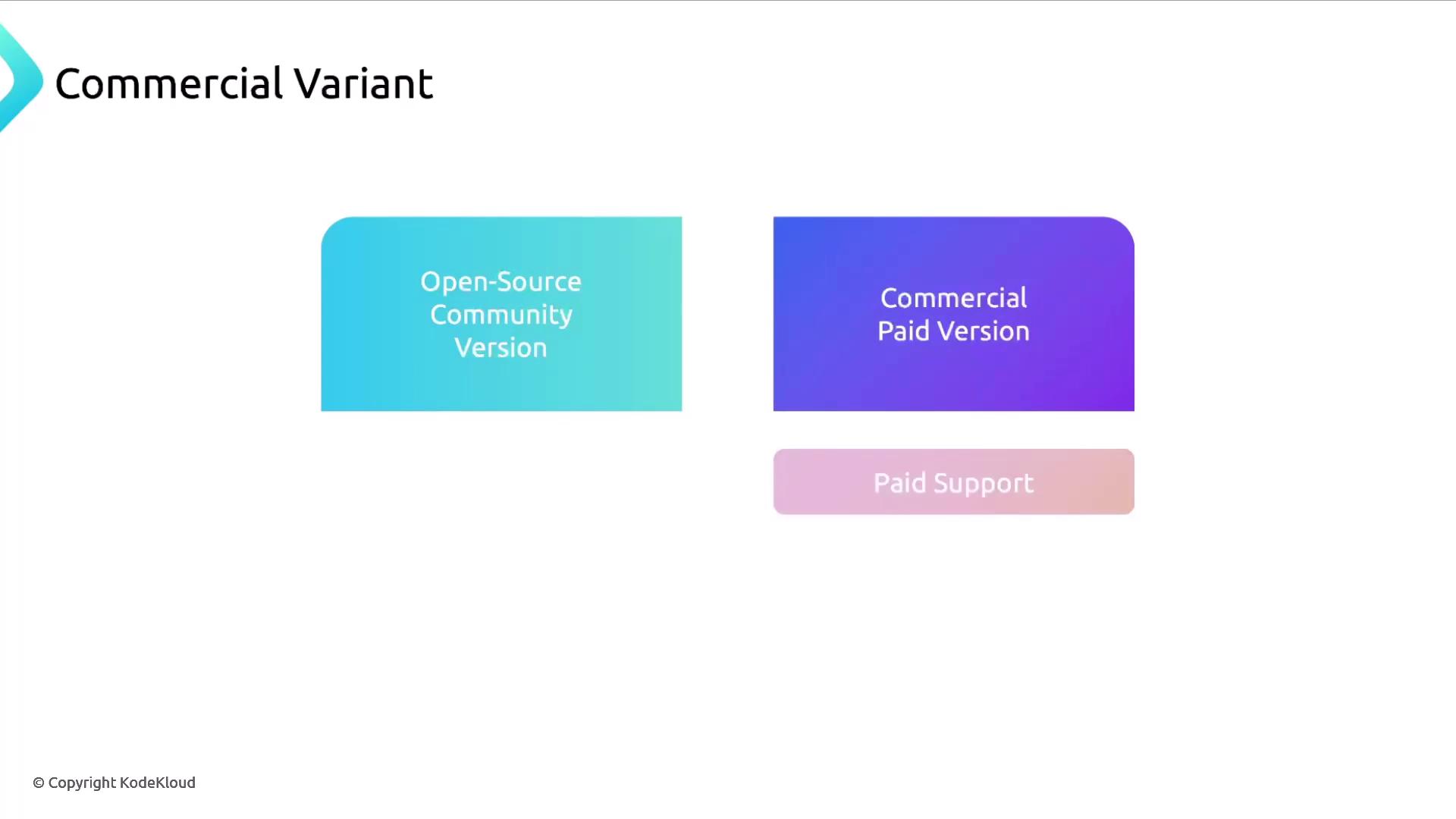 Commercial Variant

Open-Source Community Version

Commercial Paid Version

Paid Support

© Copyright KodeKloud